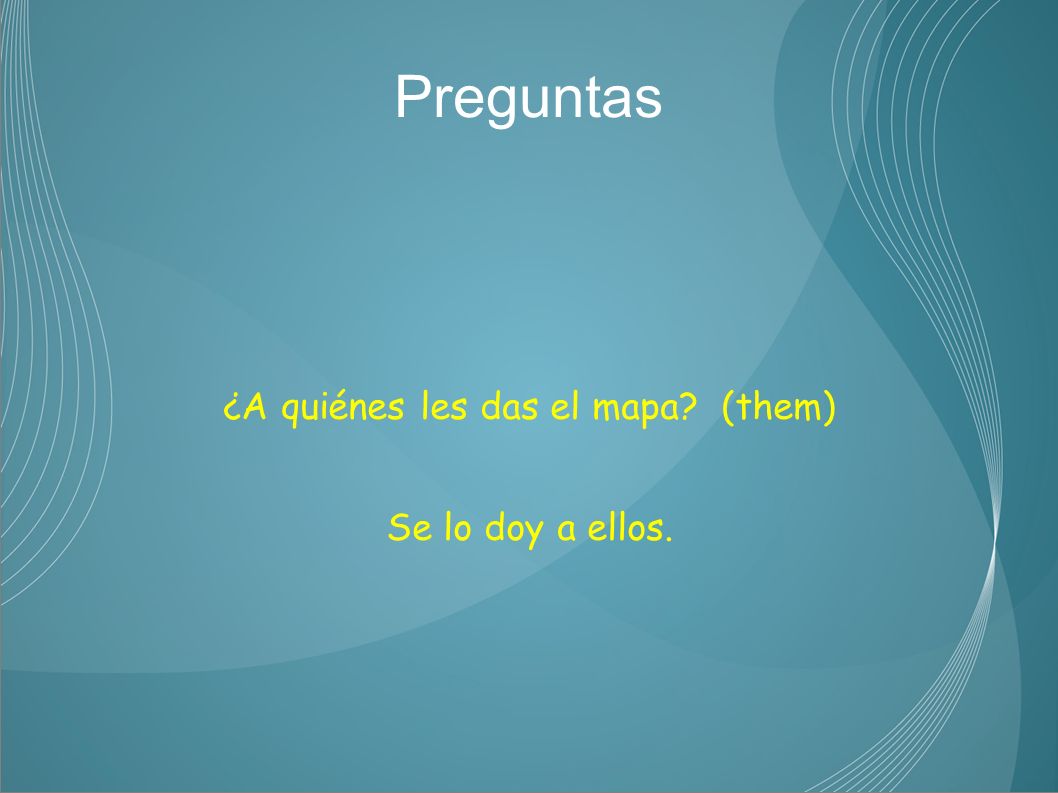 Preguntas

¿A quiénes les das el mapa?  (them)

Se lo doy a ellos.